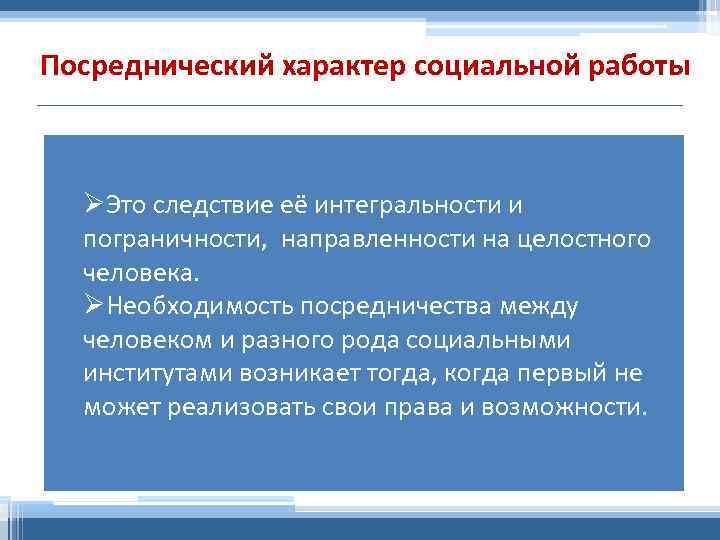 Посреднический характер социальной работы

➢Это следствие её интегральности и пограничности, направленности на целостного человека.
➢Необходимость посредничества между человеком и разного рода социальными институтами возникает тогда, когда первый не может реализовать свои права и возможности.